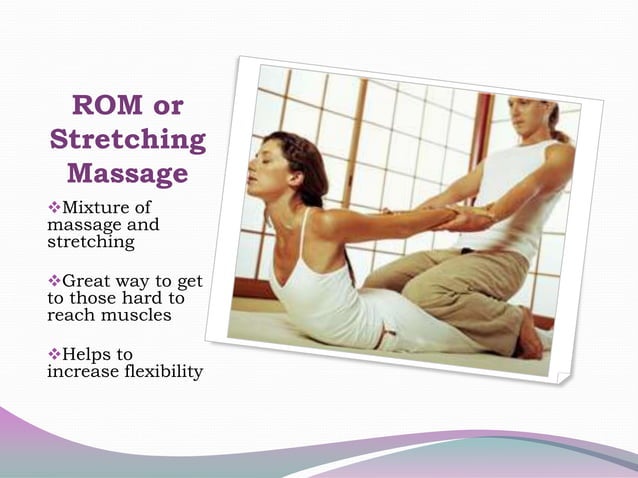 ROM or Stretching Massage

❖Mixture of massage and stretching

❖Great way to get to those hard to reach muscles

❖Helps to increase flexibility